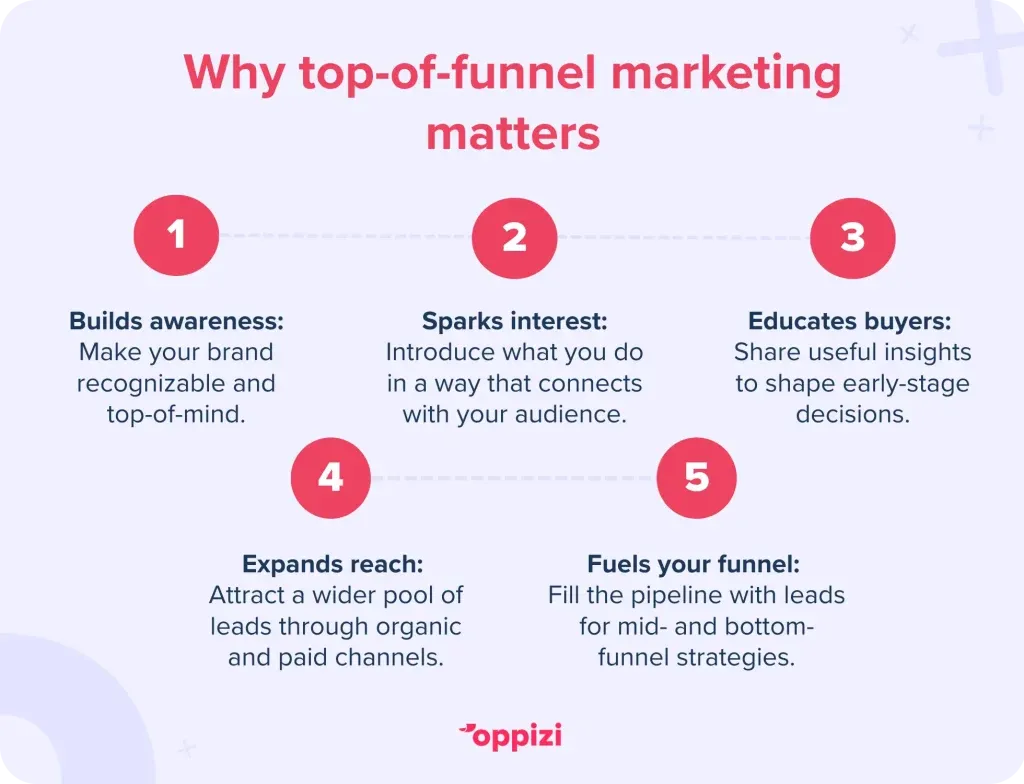 Why top-of-funnel marketing matters

1

Builds awareness: Make your brand recognizable and top-of-mind.

2

Sparks interest: Introduce what you do in a way that connects with your audience.

3

Educates buyers: Share useful insights to shape early-stage decisions.

4

Expands reach: Attract a wider pool of leads through organic and paid channels.

5

Fuels your funnel: Fill the pipeline with leads for mid- and bottom-funnel strategies.

oppizi